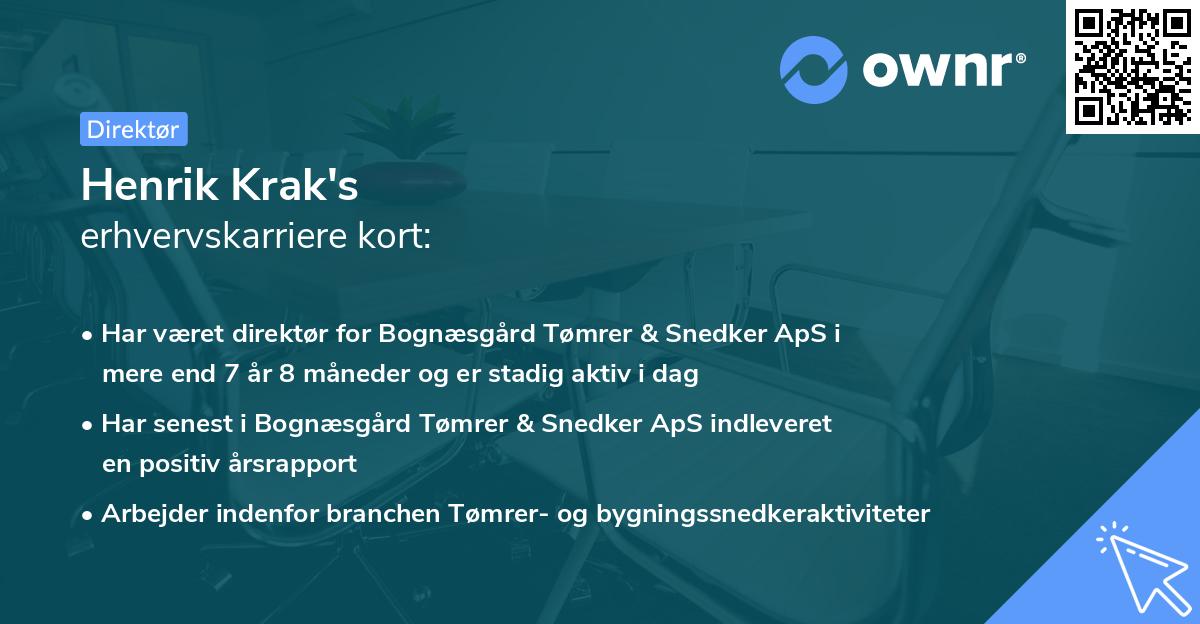 ownr®

Direktør

Henrik Krak's
erhvervskarriere kort:

• Har været direktør for Bognæsgård Tømrer & Snedker ApS i mere end 7 år 8 måneder og er stadig aktiv i dag

• Har senest i Bognæsgård Tømrer & Snedker ApS indleveret en positiv årsrapport

• Arbejder indenfor branchen Tømrer- og bygningssnedkeraktiviteter